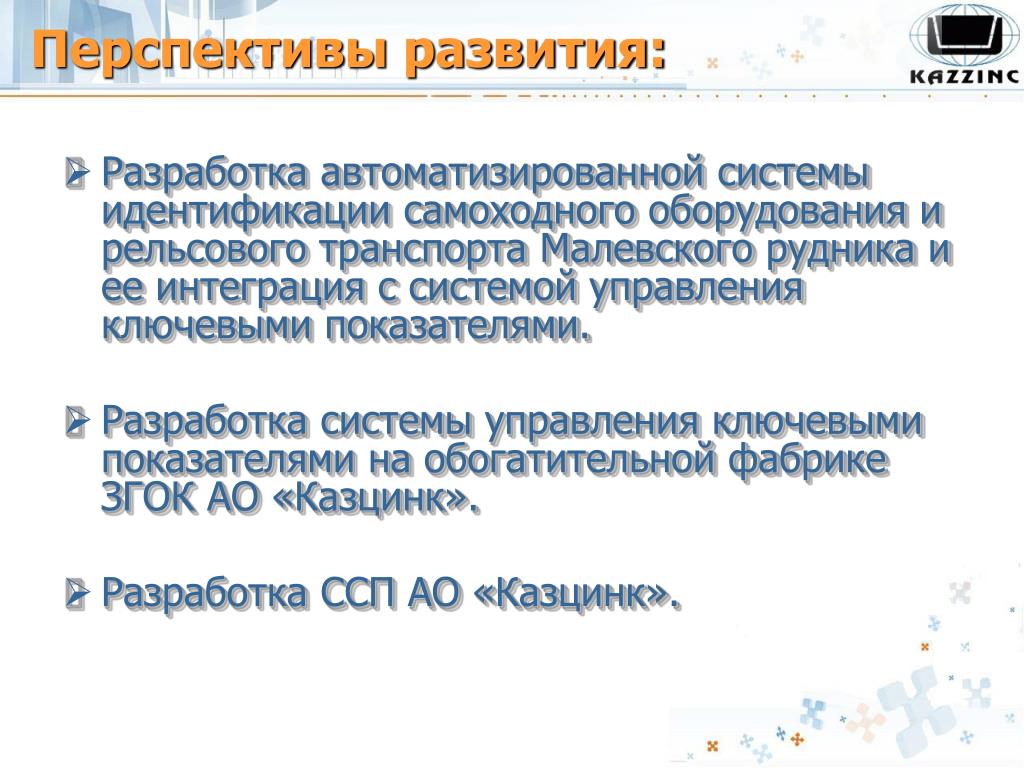 Перспективы развития:

KAZZINC

➢ Разработка автоматизированной системы идентификации самоходного оборудования и рельсового транспорта Малевского рудника и ее интеграция с системой управления ключевыми показателями.

➢ Разработка системы управления ключевыми показателями на обогатительной фабрике ЗГОК АО «Казцинк».

➢ Разработка ССП АО «Казцинк».